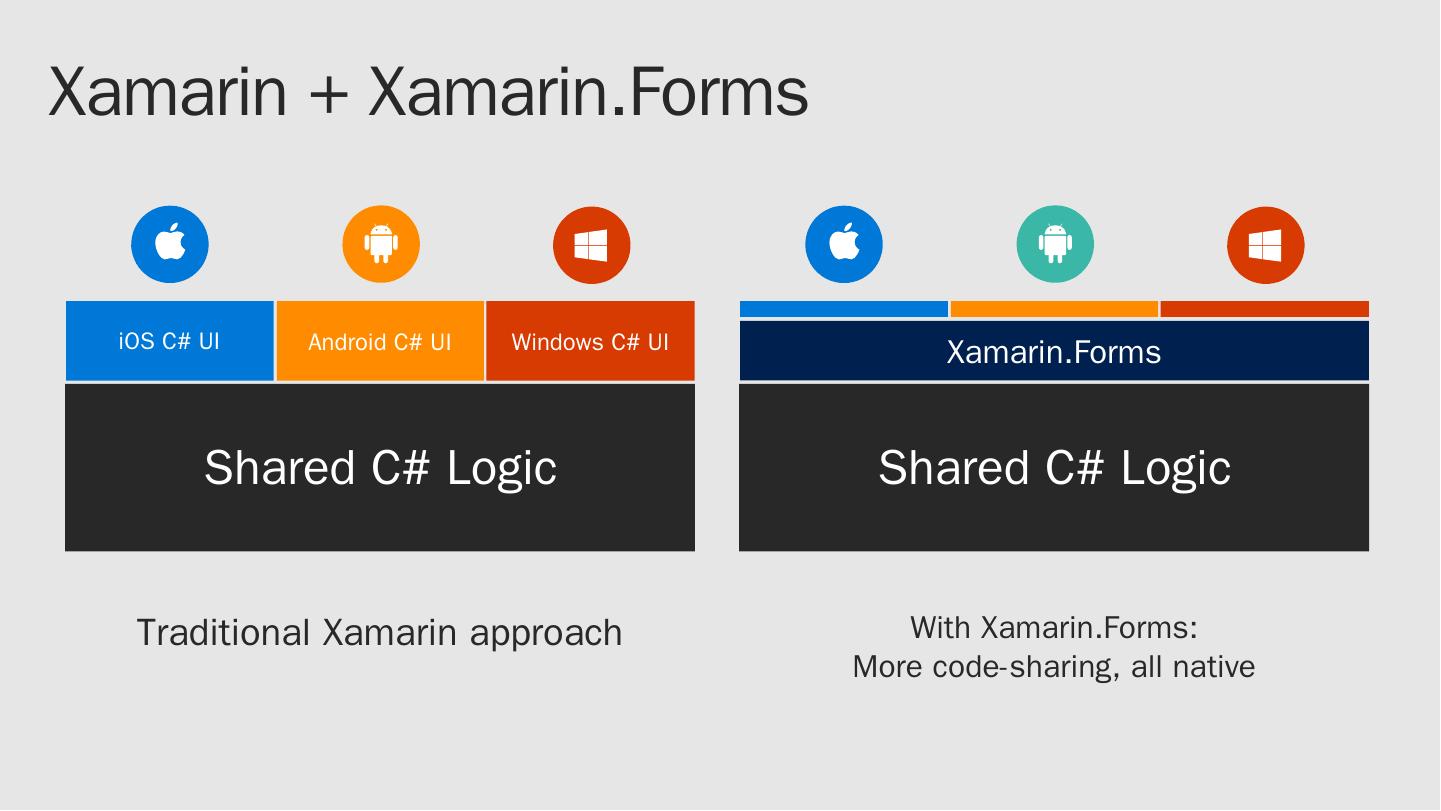 Xamarin + Xamarin.Forms

iOS C# UI

Android C# UI

Windows C# UI

Shared C# Logic

Traditional Xamarin approach

Xamarin.Forms

Shared C# Logic

With Xamarin.Forms:
More code-sharing, all native